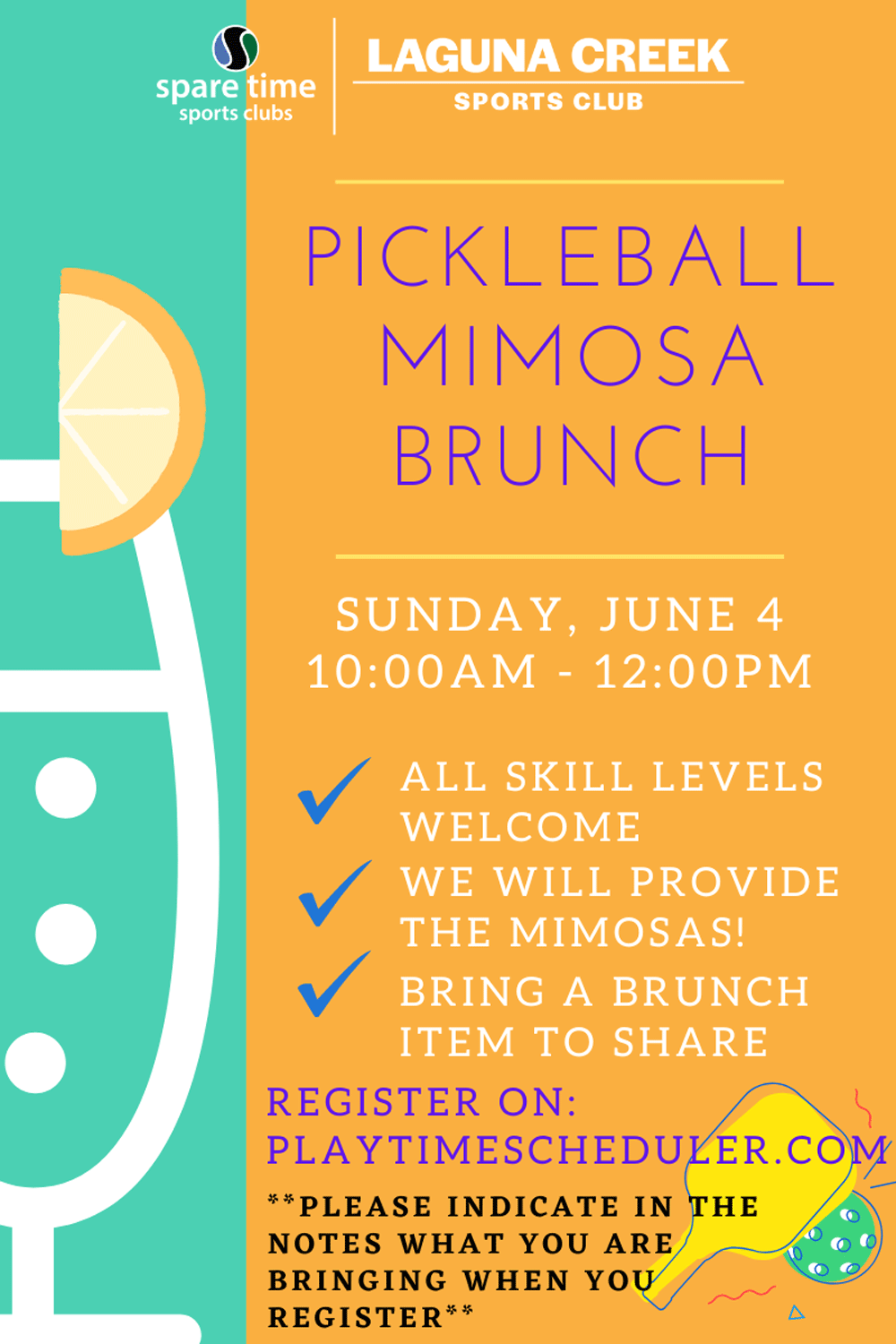 spare time
sports clubs

LAGUNA CREEK
SPORTS CLUB

PICKLEBALL
MIMOSA
BRUNCH

SUNDAY, JUNE 4
10:00AM - 12:00PM

ALL SKILL LEVELS WELCOME

WE WILL PROVIDE THE MIMOSAS!

BRING A BRUNCH ITEM TO SHARE

REGISTER ON:
PLAYTIMESCHEDULER.COM

**PLEASE INDICATE IN THE NOTES WHAT YOU ARE BRINGING WHEN YOU REGISTER**